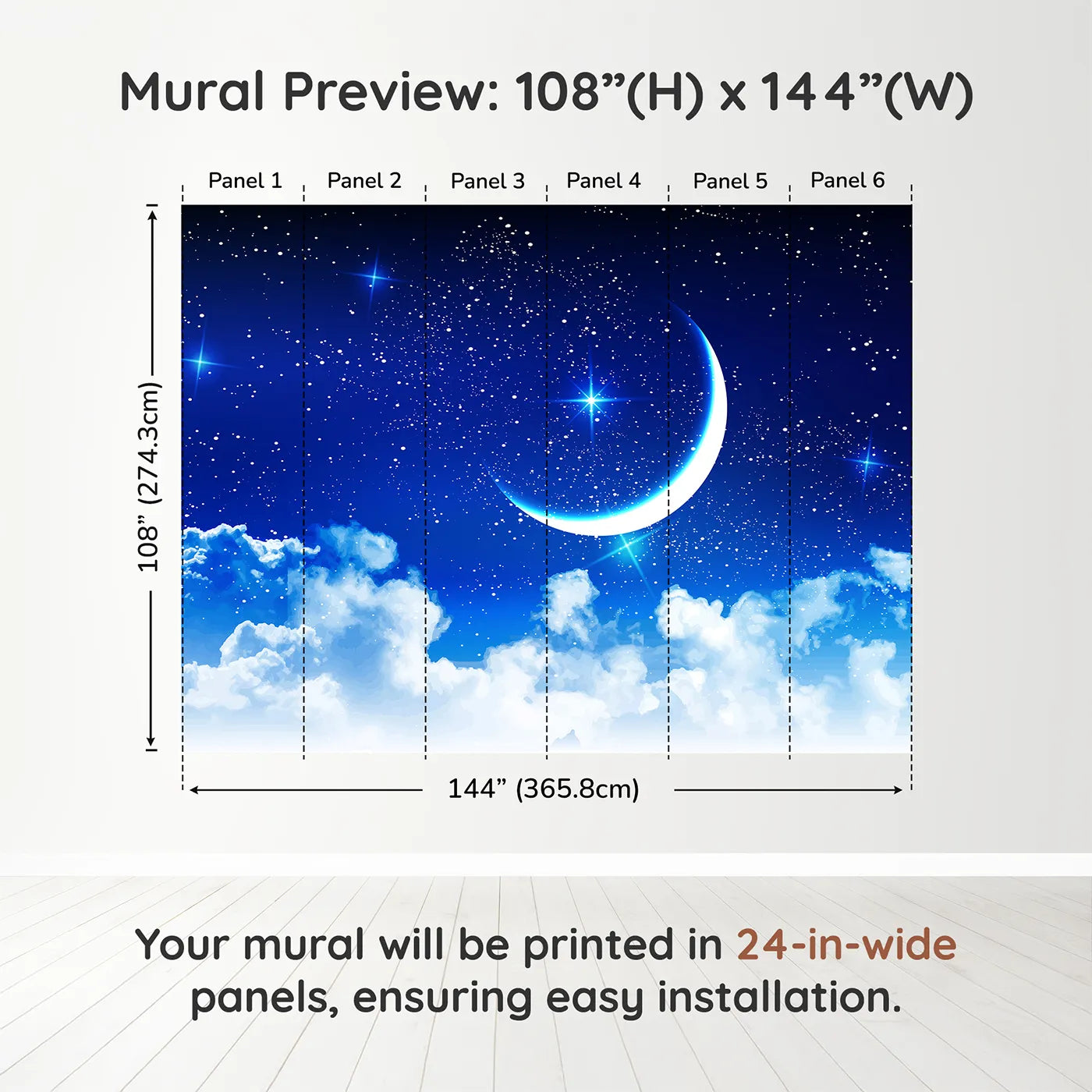 Mural Preview: 108”(H) x 144”(W)

Panel 1 Panel 2 Panel 3 Panel 4 Panel 5 Panel 6

108” (274.3cm)

144” (365.8cm)

Your mural will be printed in 24-in-wide panels, ensuring easy installation.